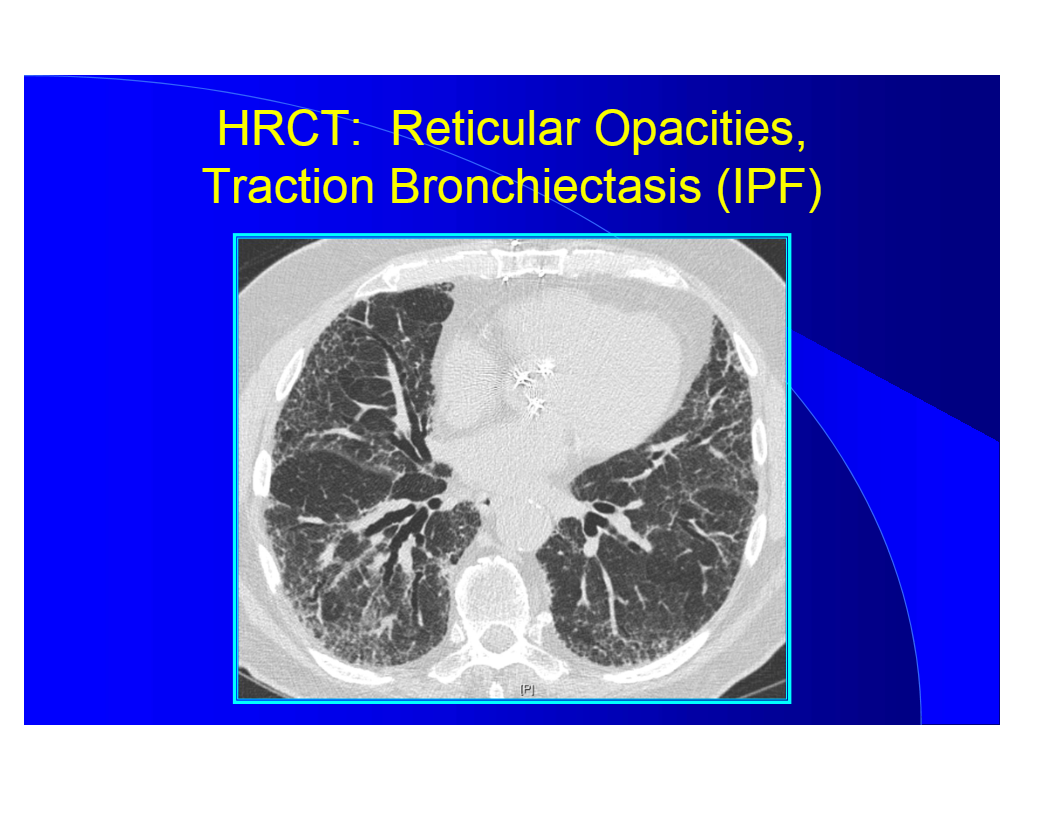 HRCT: Reticular Opacities, Traction Bronchiectasis (IPF)

[P]